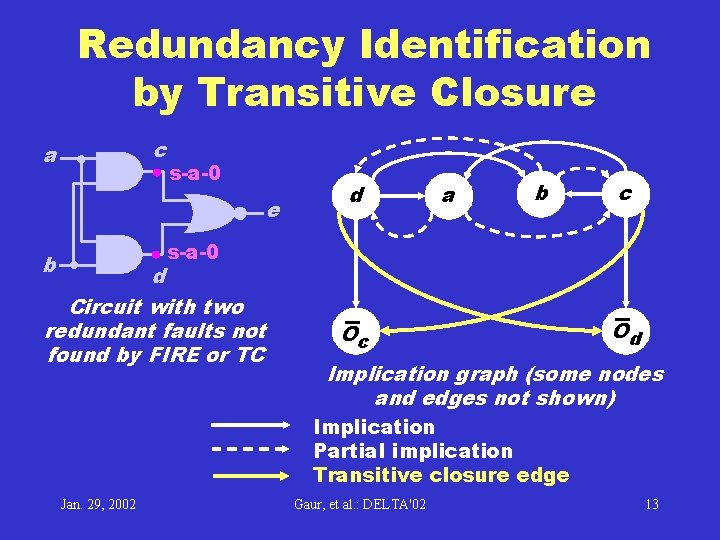 Redundancy Identification by Transitive Closure

a

c

s-a-0

e

s-a-0

b

d

Circuit with two redundant faults not found by FIRE or TC

d

a

b

c

$\overline{O}_c$

$\overline{O}_d$

Implication graph (some nodes and edges not shown)

Implication

Partial implication

Transitive closure edge

Jan. 29, 2002

Gaur, et al.: DELTA'02

13